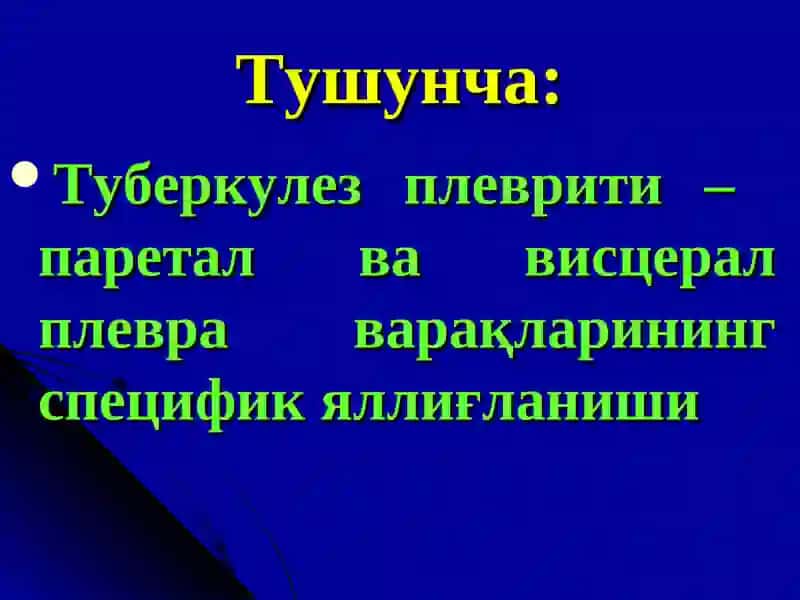 Тушунча:

• Туберкулез плеврити – паретал ва висцерал плевра варақларининг специфик яллиғланиши